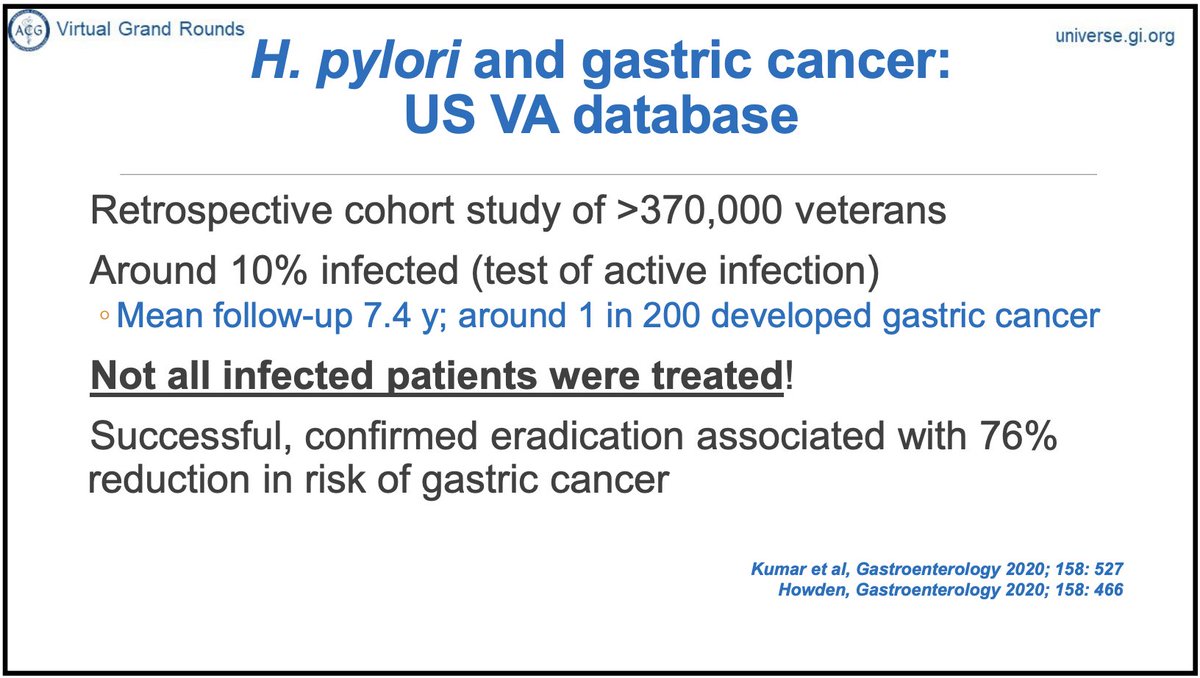 ACG Virtual Grand Rounds

universe.gi.org

H. pylori and gastric cancer: US VA database

Retrospective cohort study of >370,000 veterans

Around 10% infected (test of active infection)

◦ Mean follow-up 7.4 y; around 1 in 200 developed gastric cancer

Not all infected patients were treated!

Successful, confirmed eradication associated with 76% reduction in risk of gastric cancer

Kumar et al, Gastroenterology 2020; 158: 527
Howden, Gastroenterology 2020; 158: 466